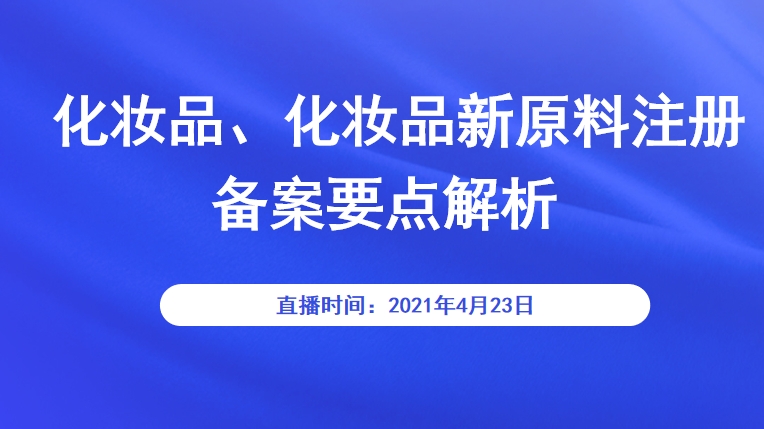 化妆品、化妆品新原料注册备案要点解析

直播时间：2021年4月23日